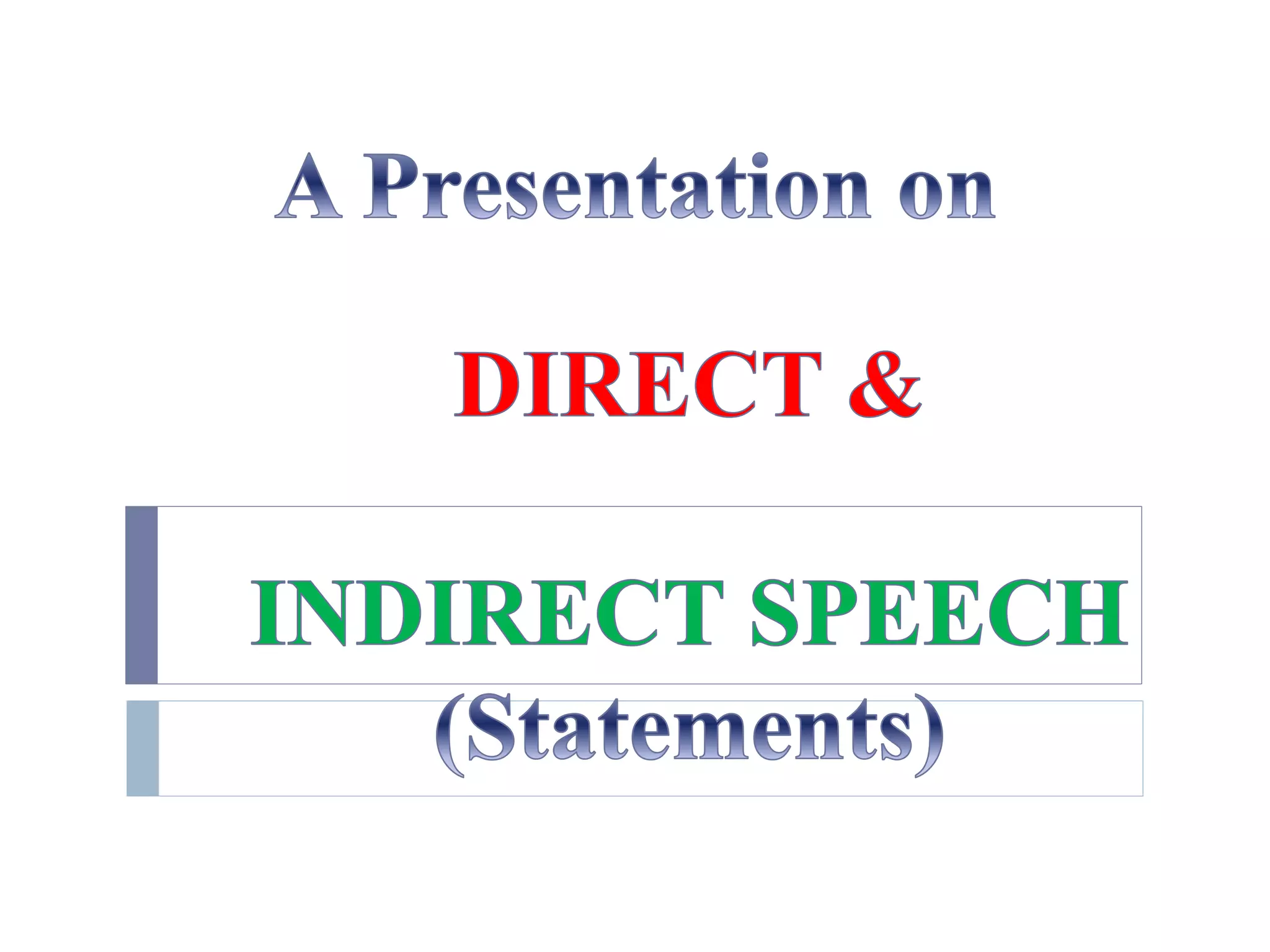 A Presentation on

DIRECT &

INDIRECT SPEECH
(Statements)